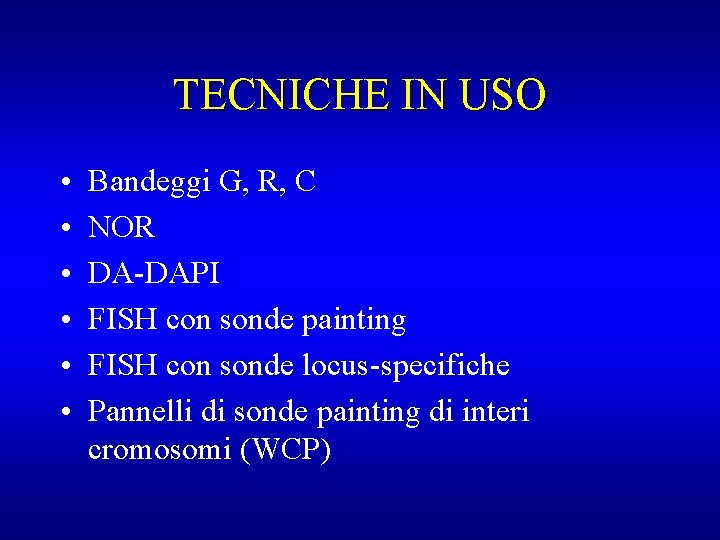 TECNICHE IN USO

• Bandeggi G, R, C
• NOR
• DA-DAPI
• FISH con sonde painting
• FISH con sonde locus-specifiche
• Pannelli di sonde painting di interi cromosomi (WCP)